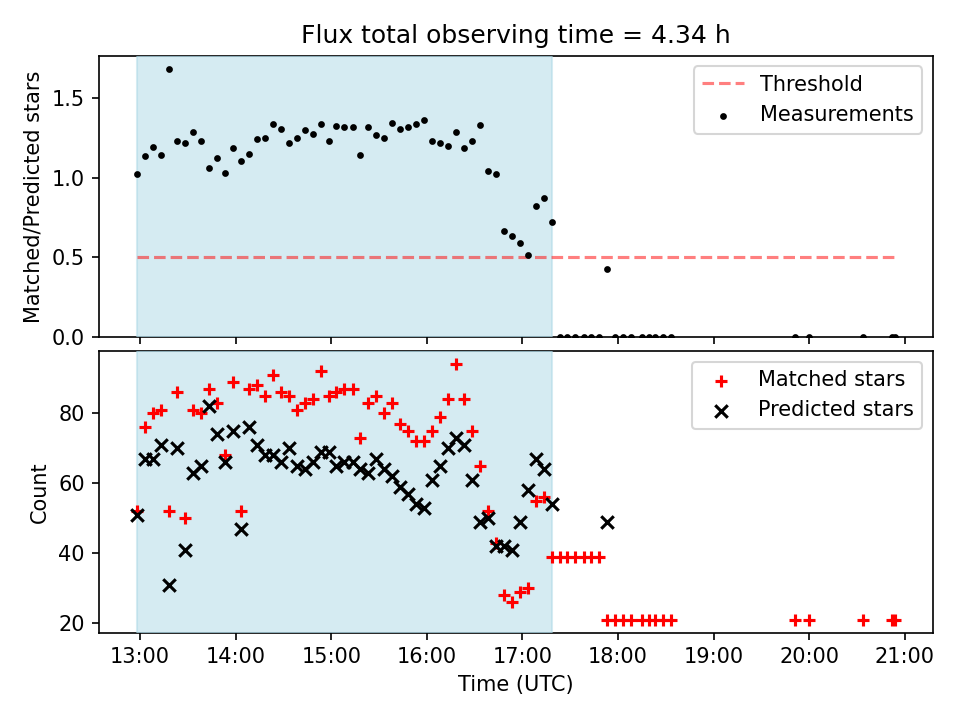 Flux total observing time = 4.34 h

Matched/Predicted stars

1.5
1.0
0.5
0.0

Threshold
Measurements

Count

80
60
40
20

Matched stars
Predicted stars

13:00
14:00
15:00
16:00
17:00
18:00
19:00
20:00
21:00

Time (UTC)